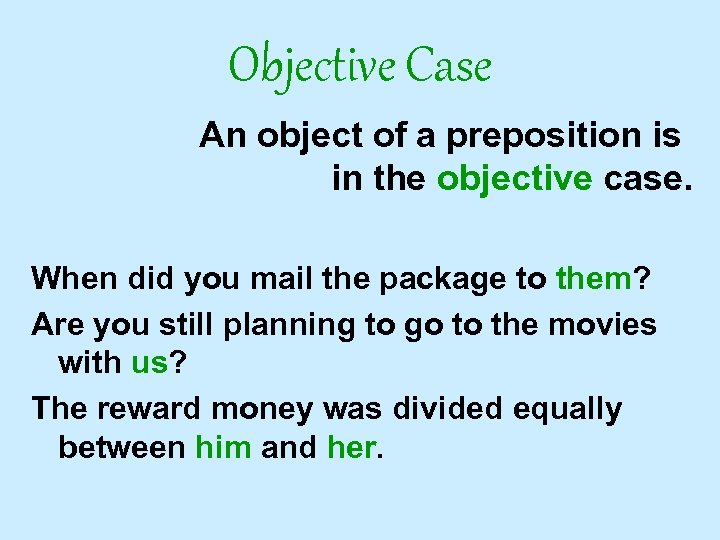 Objective Case

An object of a preposition is in the objective case.

When did you mail the package to them?

Are you still planning to go to the movies with us?

The reward money was divided equally between him and her.